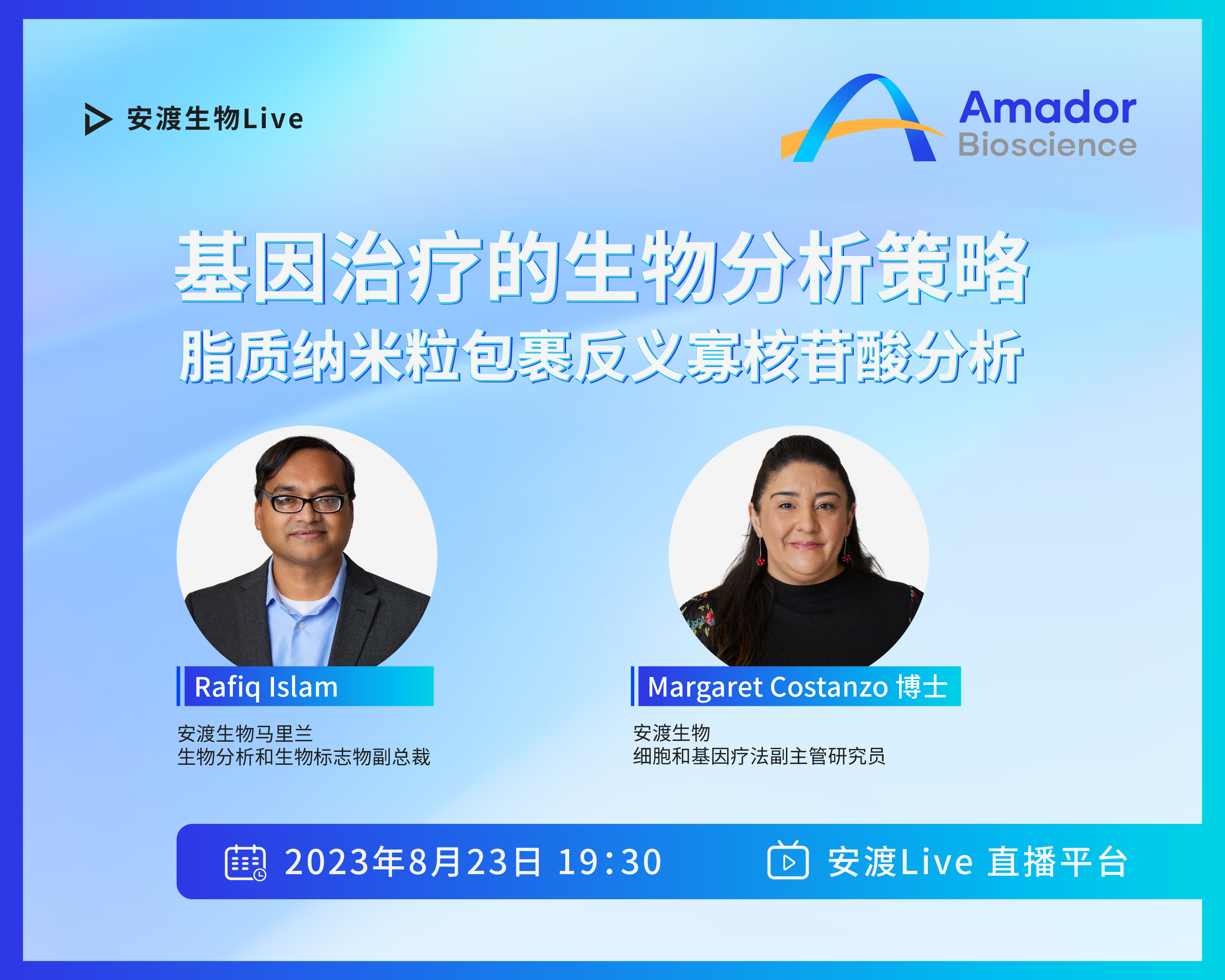 安渡生物Live

Amador Bioscience

基因治疗的生物分析策略
脂质纳米粒包裹反义寡核苷酸分析

Rafiq Islam

安渡生物马里兰
生物分析和生物标志物副总裁

Margaret Costanzo 博士

安渡生物
细胞和基因疗法副主管研究员

2023年8月23日 19:30

安渡Live 直播平台